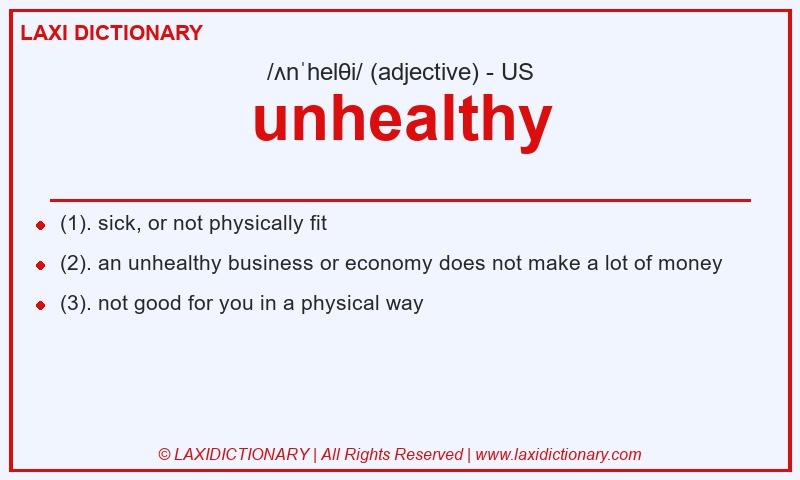 LAXI DICTIONARY

/ʌnˈhelθi/ (adjective) - US

unhealthy

- (1). sick, or not physically fit
- (2). an unhealthy business or economy does not make a lot of money
- (3). not good for you in a physical way

© LAXIDICTIONARY | All Rights Reserved | www.laxidictionary.com